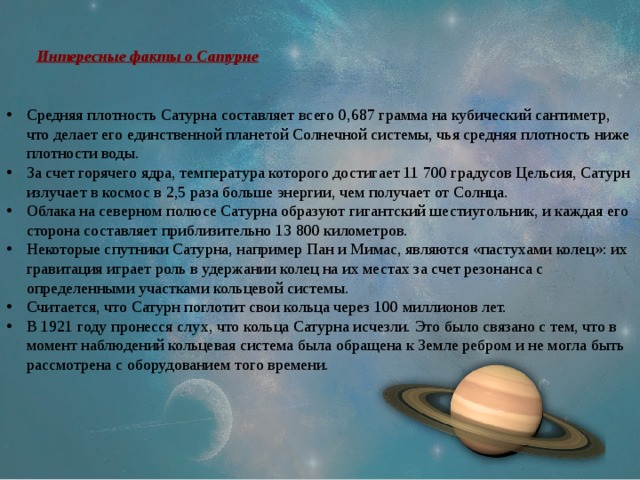 Интересные факты о Сатурне

• Средняя плотность Сатурна составляет всего 0,687 грамма на кубический сантиметр, что делает его единственной планетой Солнечной системы, чья средняя плотность ниже плотности воды.
• За счет горячего ядра, температура которого достигает 11 700 градусов Цельсия, Сатурн излучает в космос в 2,5 раза больше энергии, чем получает от Солнца.
• Облака на северном полюсе Сатурна образуют гигантский шестиугольник, и каждая его сторона составляет приблизительно 13 800 километров.
• Некоторые спутники Сатурна, например Пан и Мимас, являются «пастухами колец»: их гравитация играет роль в удержании колец на их местах за счет резонанса с определенными участками кольцевой системы.
• Считается, что Сатурн поглотит свои кольца через 100 миллионов лет.
• В 1921 году пронесся слух, что кольца Сатурна исчезли. Это было связано с тем, что в момент наблюдений кольцевая система была обращена к Земле ребром и не могла быть рассмотрена с оборудованием того времени.